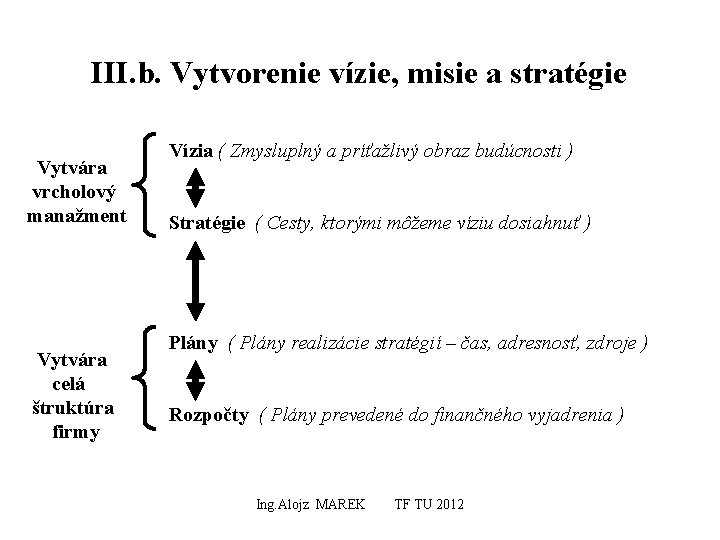 III.b. Vytvorenie vízie, misie a stratégie

Vytvára vrcholový manažment

Vízia ( Zmysluplný a príťažlivý obraz budúcnosti )

Stratégie ( Cesty, ktorými môžeme víziu dosiahnuť )

Vytvára celá štruktúra firmy

Plány ( Plány realizácie stratégií – čas, adresnosť, zdroje )

Rozpočty ( Plány prevedené do finančného vyjadrenia )

Ing.Alojz MAREK TF TU 2012